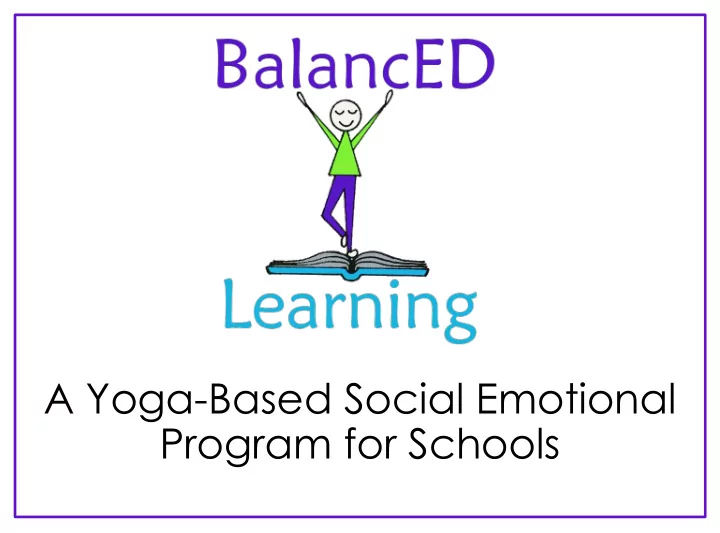 BalancED

Learning

A Yoga-Based Social Emotional Program for Schools